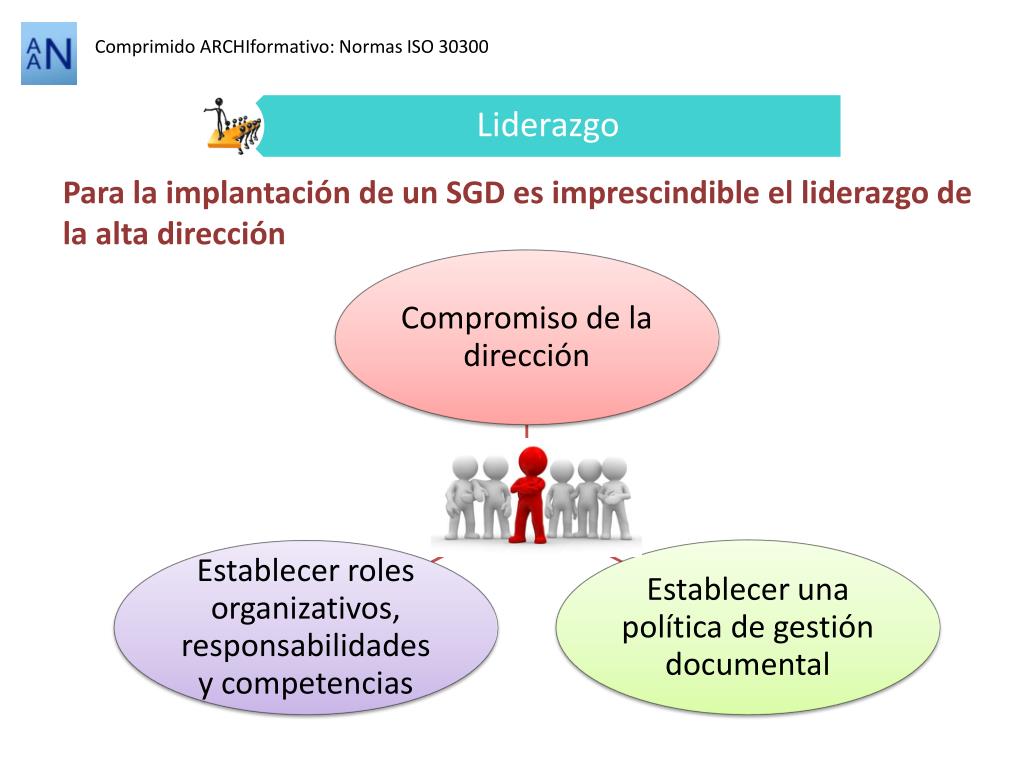 AAN

Comprimido ARCHIformativo: Normas ISO 30300

Liderazgo

Para la implantación de un SGD es imprescindible el liderazgo de la alta dirección

Compromiso de la dirección

Establecer roles organizativos, responsabilidades y competencias

Establecer una política de gestión documental